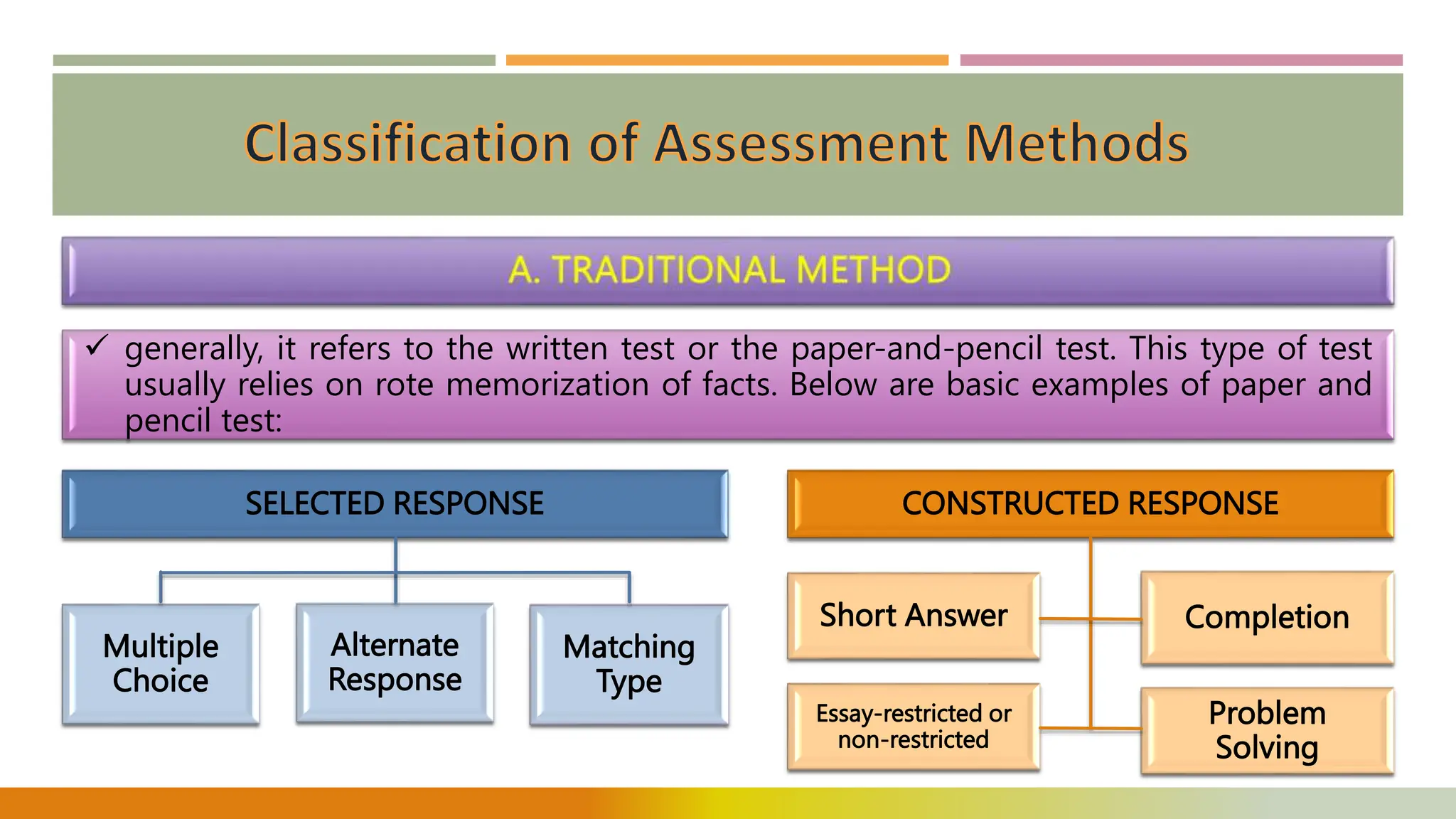 Classification of Assessment Methods

A. TRADITIONAL METHOD

✓ generally, it refers to the written test or the paper-and-pencil test. This type of test usually relies on rote memorization of facts. Below are basic examples of paper and pencil test:

SELECTED RESPONSE

Multiple Choice

Alternate Response

Matching Type

CONSTRUCTED RESPONSE

Short Answer

Completion

Essay-restricted or non-restricted

Problem Solving